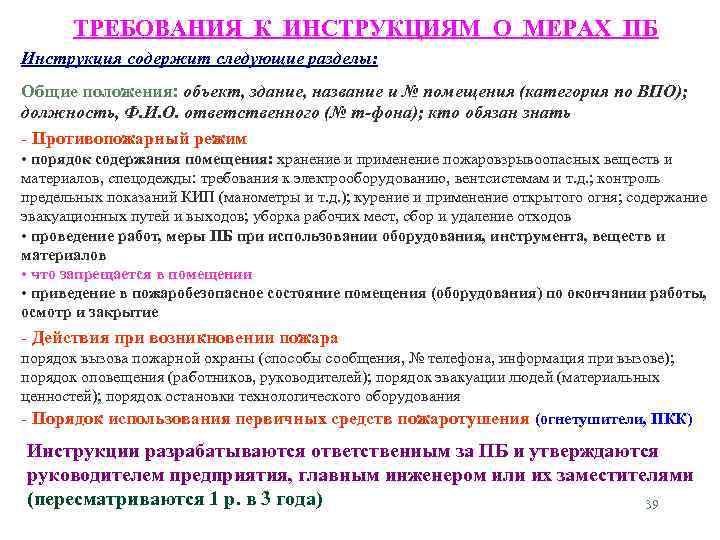 ТРЕБОВАНИЯ К ИНСТРУКЦИЯМ О МЕРАХ ПБ

Инструкция содержит следующие разделы:

Общие положения: объект, здание, название и № помещения (категория по ВПО); должность, Ф.И.О. ответственного (№ т-фона); кто обязан знать

- Противопожарный режим
• порядок содержания помещения: хранение и применение пожаровзрывоопасных веществ и материалов, спецодежды: требования к электрооборудованию, вентсистемам и т.д.; контроль предельных показаний КИП (манометры и т.д.); курение и применение открытого огня; содержание эвакуационных путей и выходов; уборка рабочих мест, сбор и удаление отходов
• проведение работ, меры ПБ при использовании оборудования, инструмента, веществ и материалов
• что запрещается в помещении
• приведение в пожаробезопасное состояние помещения (оборудования) по окончании работы, осмотр и закрытие

- Действия при возникновении пожара
порядок вызова пожарной охраны (способы сообщения, № телефона, информация при вызове); порядок оповещения (работников, руководителей); порядок эвакуации людей (материальных ценностей); порядок остановки технологического оборудования

- Порядок использования первичных средств пожаротушения (огнетушители, ПКК)

Инструкции разрабатываются ответственным за ПБ и утверждаются руководителем предприятия, главным инженером или их заместителями (пересматриваются 1 р. в 3 года)

39